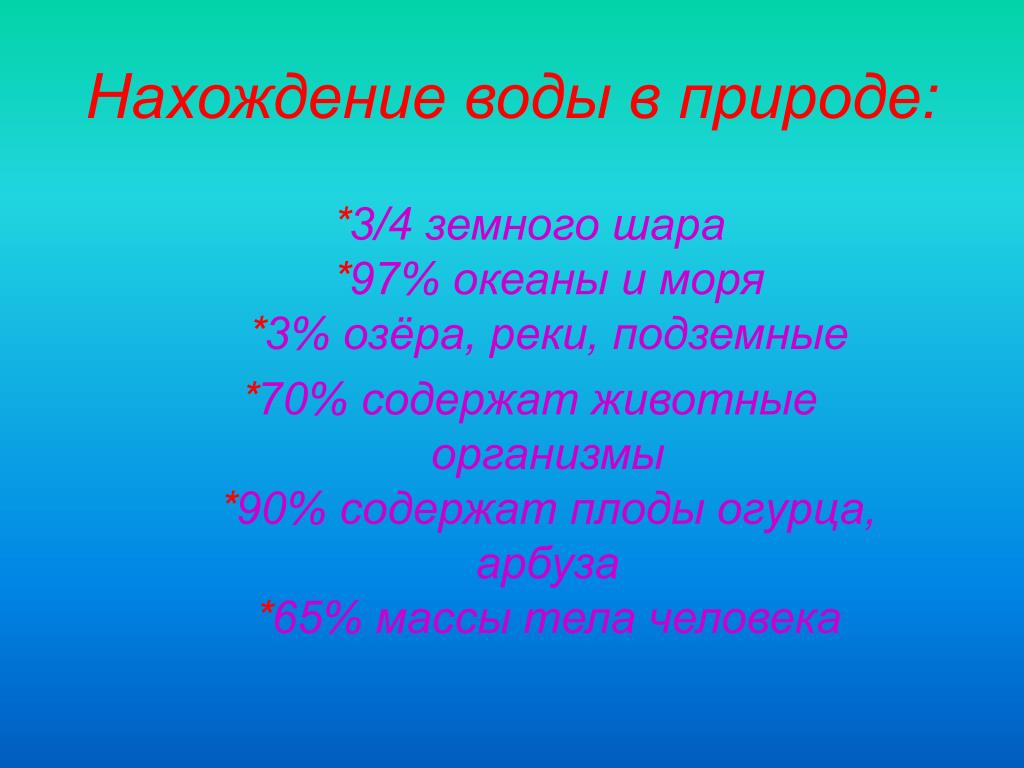 Нахождение воды в природе:

*3/4 земного шара
*97% океаны и моря
*3% озёра, реки, подземные
*70% содержат животные организмы
*90% содержат плоды огурца, арбуза
*65% массы тела человека